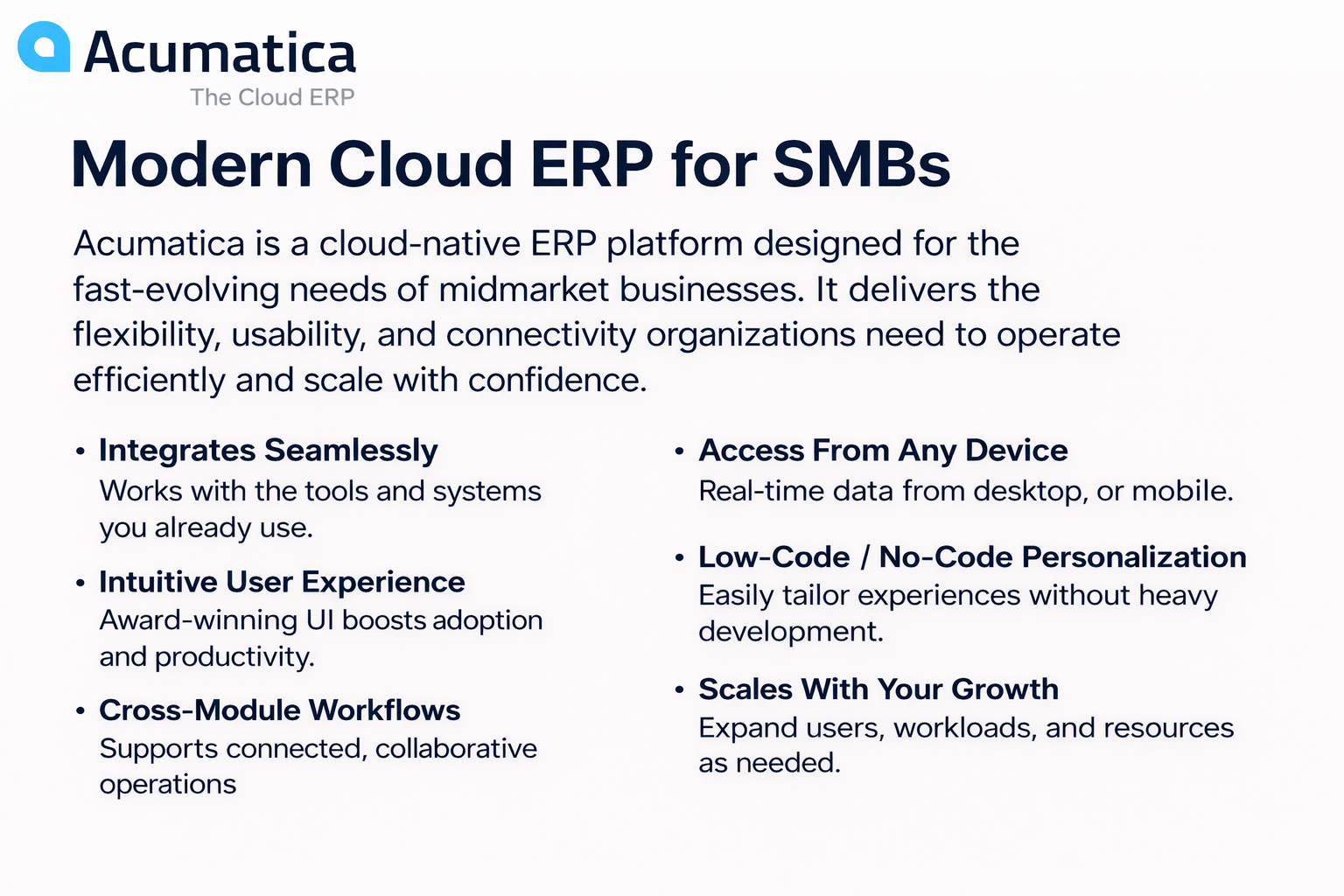 Acumatica
The Cloud ERP

Modern Cloud ERP for SMBs

Acumatica is a cloud-native ERP platform designed for the fast-evolving needs of midmarket businesses. It delivers the flexibility, usability, and connectivity organizations need to operate efficiently and scale with confidence.

• Integrates Seamlessly
Works with the tools and systems you already use.

• Intuitive User Experience
Award-winning UI boosts adoption and productivity.

• Cross-Module Workflows
Supports connected, collaborative operations

• Access From Any Device
Real-time data from desktop, or mobile.

• Low-Code / No-Code Personalization
Easily tailor experiences without heavy development.

• Scales With Your Growth
Expand users, workloads, and resources as needed.